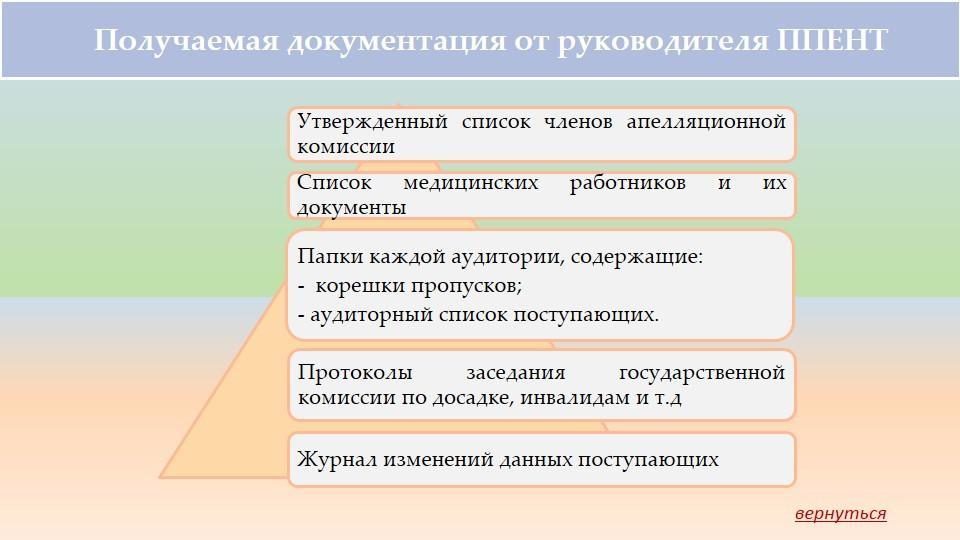 Получаемая документация от руководителя ППЕНТ

Утвержденный список членов апелляционной комиссии

Список медицинских работников и их документы

Папки каждой аудитории, содержащие:
- корешки пропусков;
- аудиторный список поступающих.

Протоколы заседания государственной комиссии по досадке, инвалидам и т.д

Журнал изменений данных поступающих

вернуться